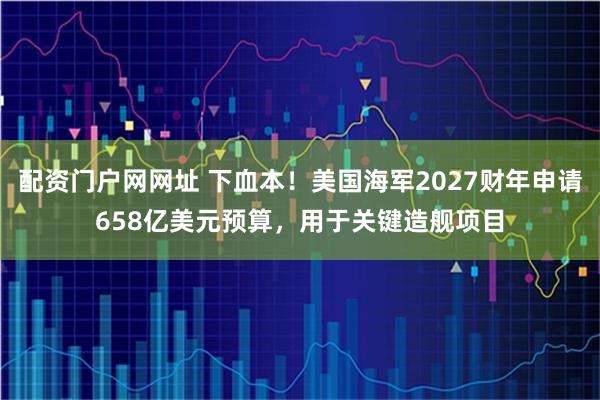 配资门户网网址 下血本！美国海军2027财年申请658亿美元预算，用于关键造舰项目